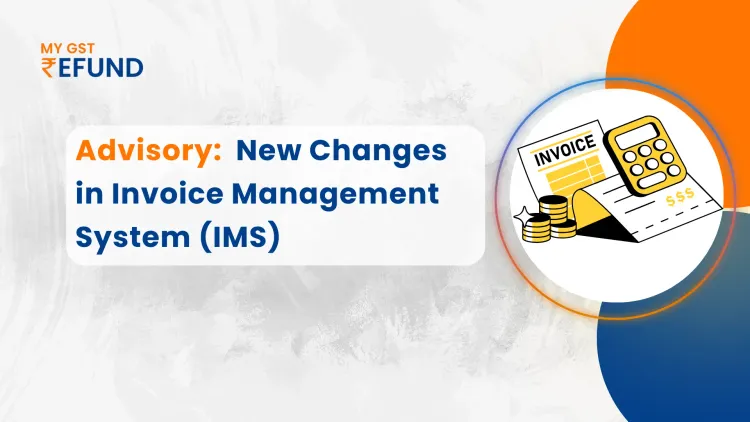 MY GST
₹EFUND

Advisory: New Changes in Invoice Management System (IMS)

INVOICE

$$$